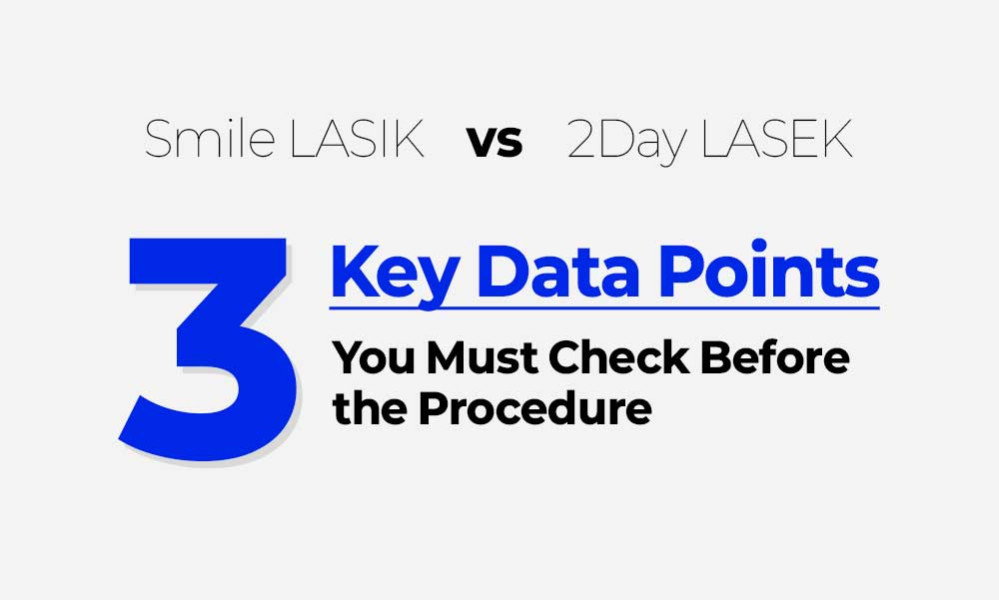 Smile LASIK vs 2Day LASEK

3 Key Data Points

You Must Check Before the Procedure